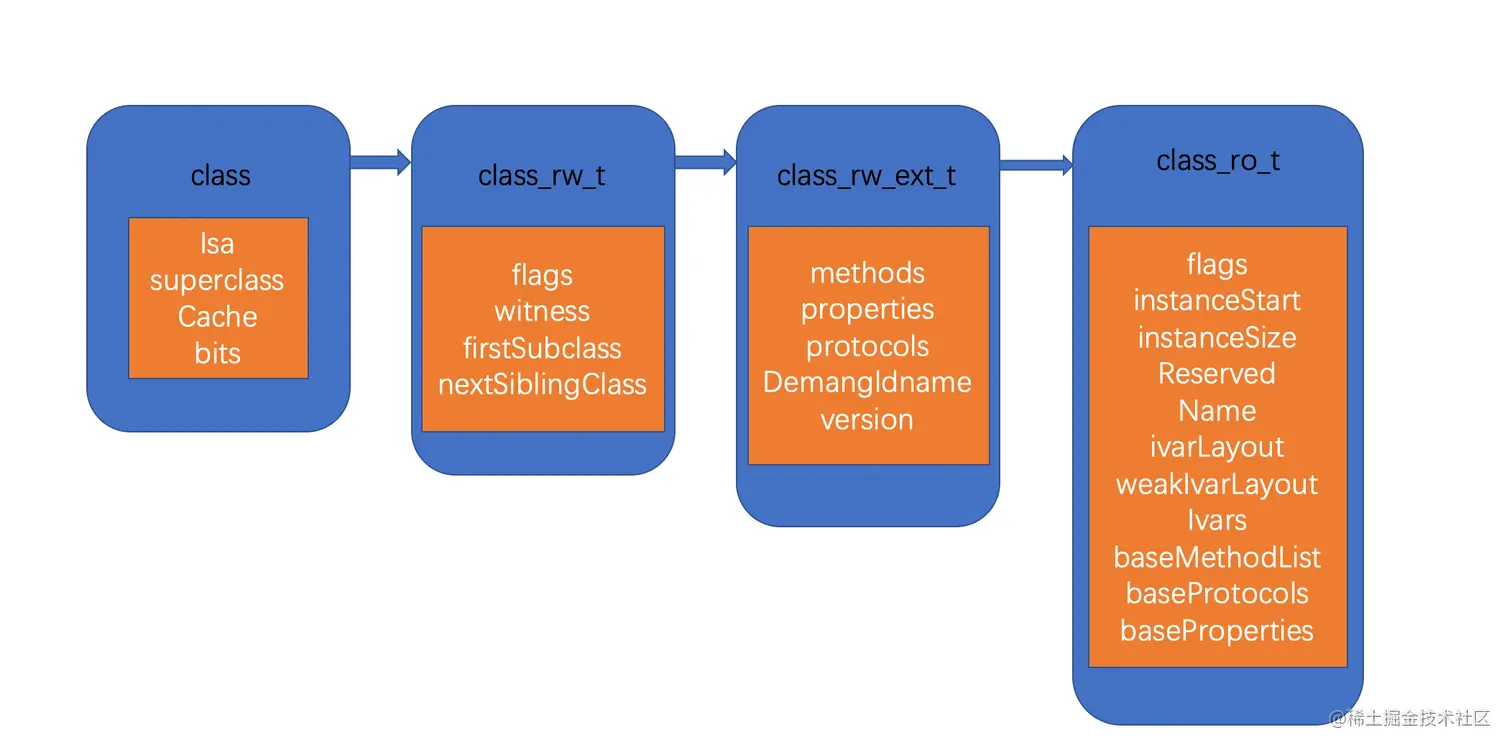 class

Isa
superclass
Cache
bits

class_rw_t

flags
witness
firstSubclass
nextSiblingClass

class_rw_ext_t

methods
properties
protocols
Demangldname
version

class_ro_t

flags
instanceStart
instanceSize
Reserved
Name
ivarLayout
weakIvarLayout
Ivars
baseMethodList
baseProtocols
baseProperties

@稀土掘金技术社区